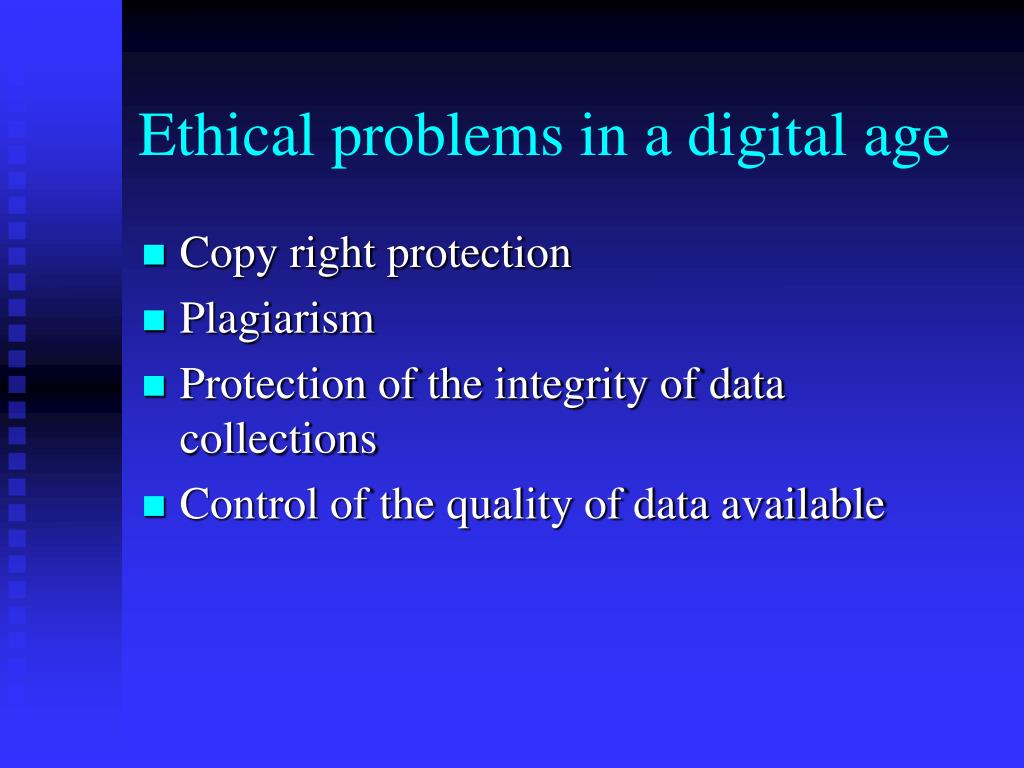 Ethical problems in a digital age

- Copy right protection
- Plagiarism
- Protection of the integrity of data collections
- Control of the quality of data available